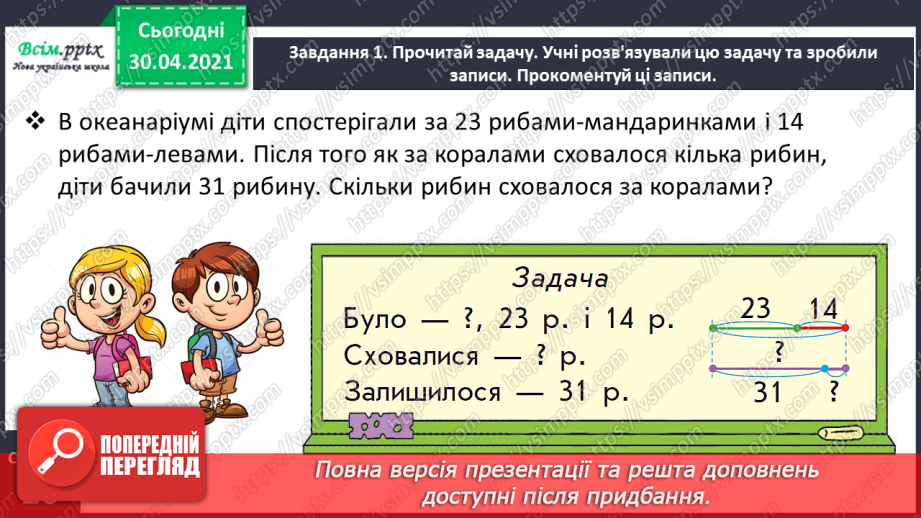 Всім.pptx
Нова українська школа

Сьогодні
30.04.2021

Завдання 1. Прочитай задачу. Учні розв'язували цю задачу та зробили записи. Прокоментуй ці записи.

❖ В океанаріумі діти спостерігали за 23 рибами-мандаринками і 14 рибами-левами. Після того як за коралами сховалося кілька рибин, діти бачили 31 рибину. Скільки рибин сховалося за коралами?

Задача
Було — ?, 23 р. і 14 р.
Сховалися — ? р.
Залишилося — 31 р.

23 14
?
31 ?

ПОПЕРЕДНІЙ ПЕРЕГЛЯД

Повна версія презентації та решта доповнень доступні після придбання.

https://vsimpptx.com